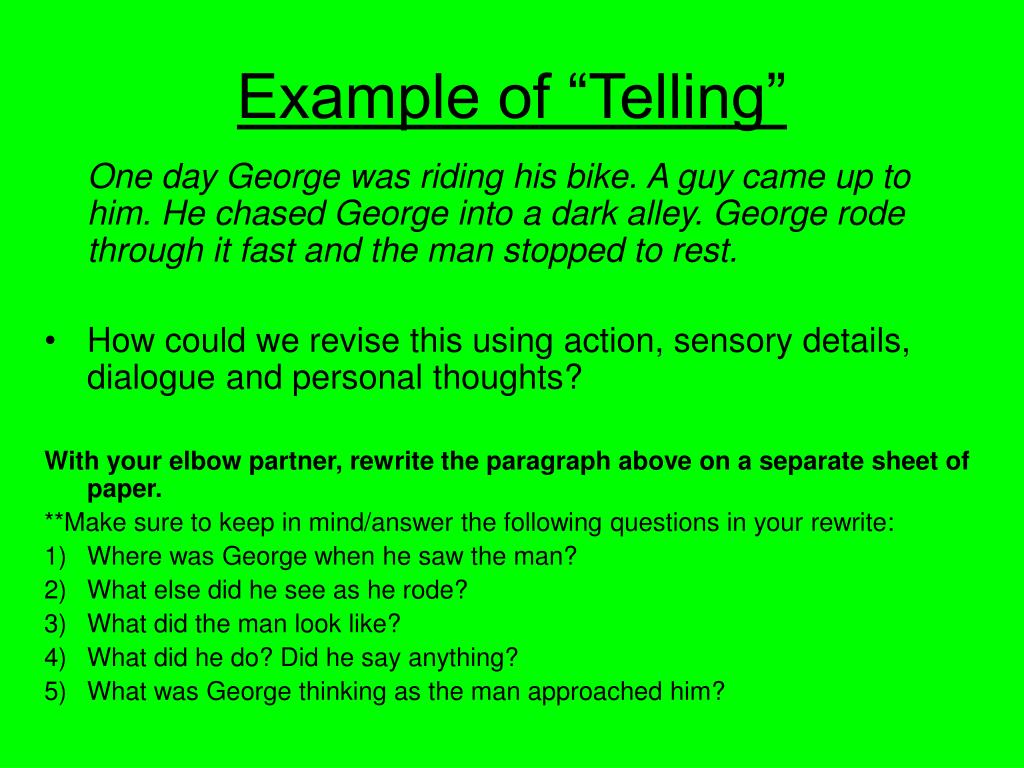 Example of “Telling”

One day George was riding his bike. A guy came up to him. He chased George into a dark alley. George rode through it fast and the man stopped to rest.

• How could we revise this using action, sensory details, dialogue and personal thoughts?

With your elbow partner, rewrite the paragraph above on a separate sheet of paper.

**Make sure to keep in mind/answer the following questions in your rewrite:

1) Where was George when he saw the man?
2) What else did he see as he rode?
3) What did the man look like?
4) What did he do? Did he say anything?
5) What was George thinking as the man approached him?